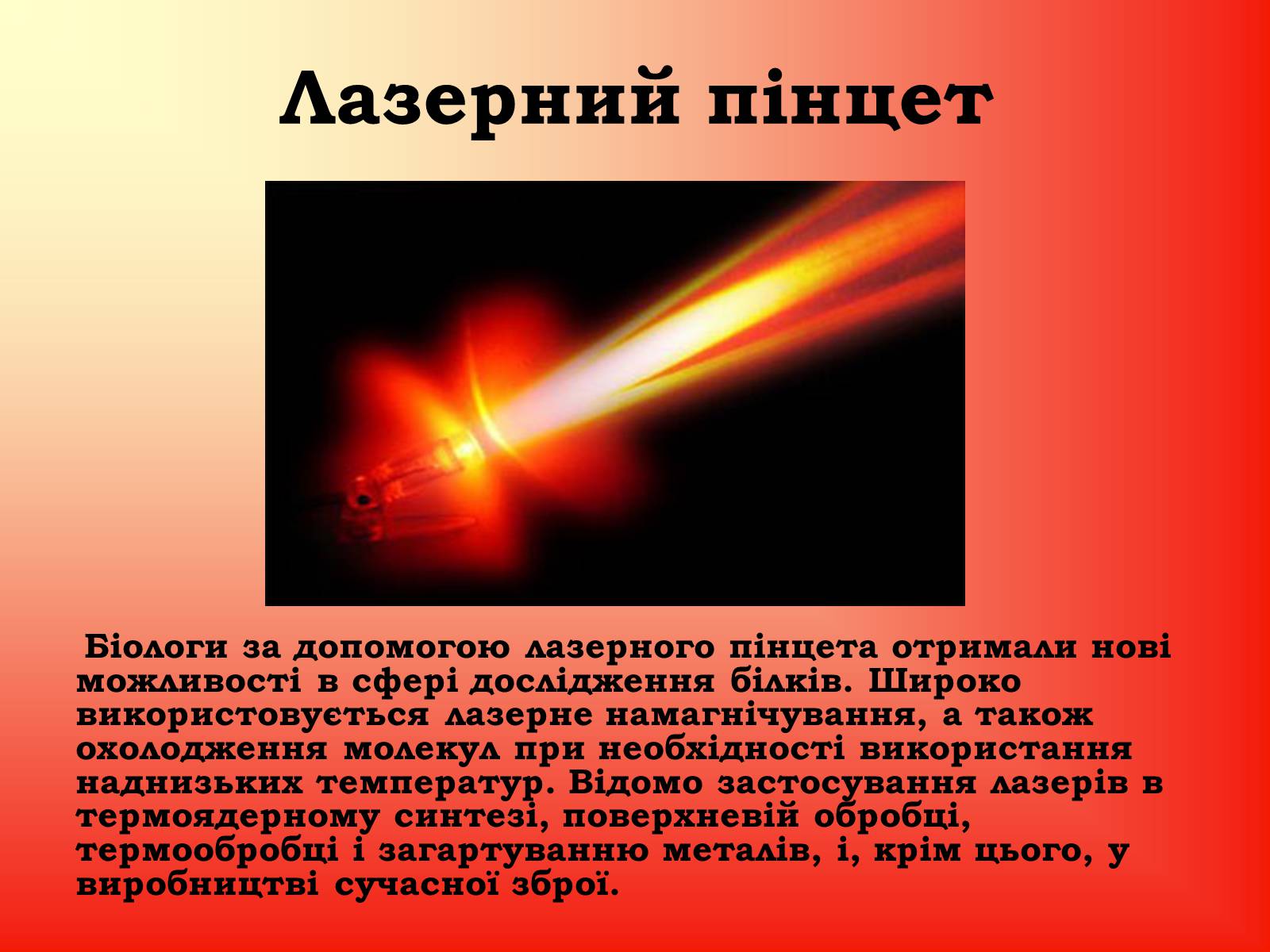 Лазерний пінцет

Біологи за допомогою лазерного пінцета отримали нові можливості в сфері дослідження білків. Широко використовується лазерне намагнічування, а також охолодження молекул при необхідності використання наднизьких температур. Відомо застосування лазерів в термоядерному синтезі, поверхневій обробці, термообробці і загартуванню металів, і, крім цього, у виробництві сучасної зброї.